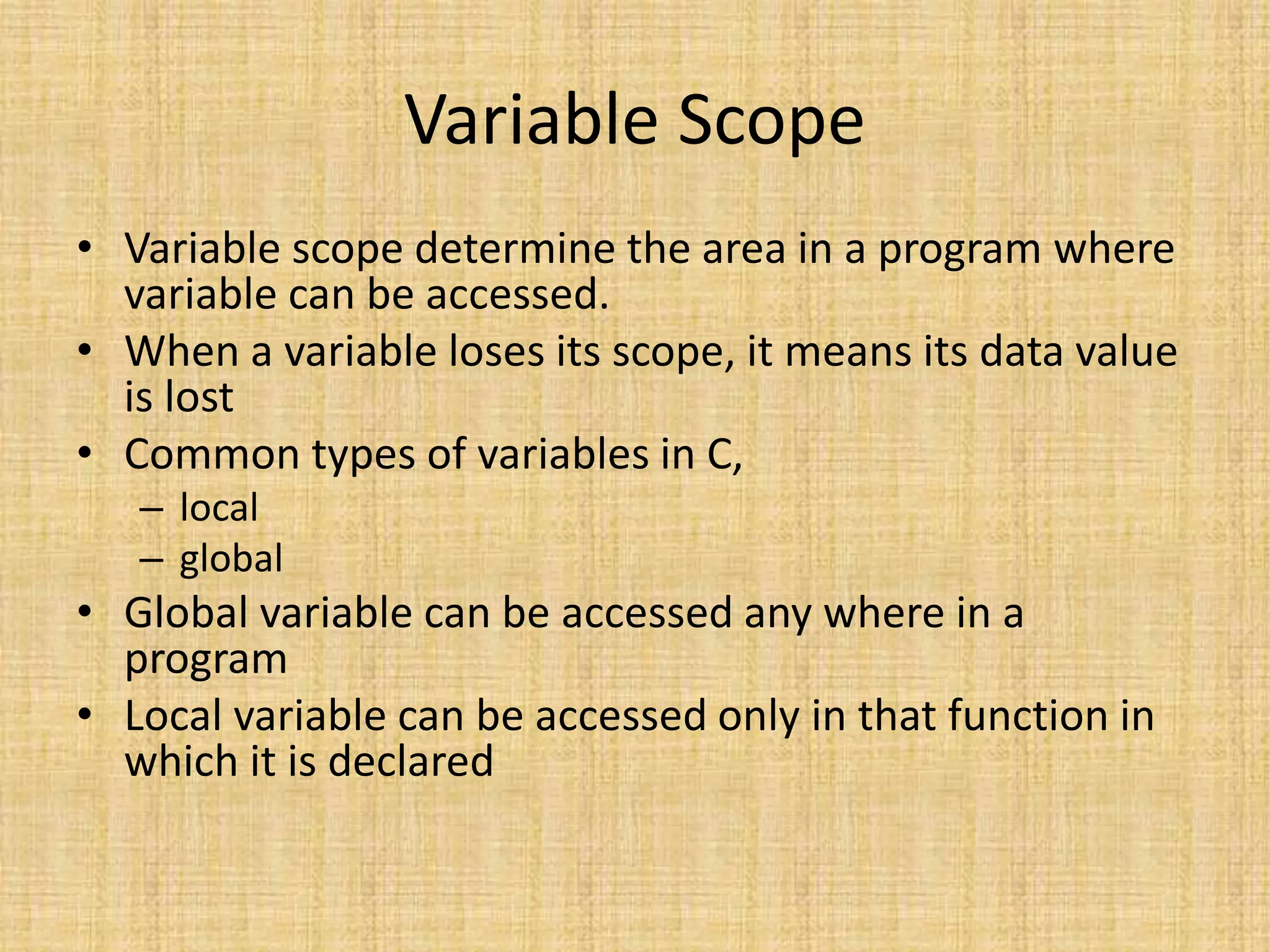 Variable Scope

• Variable scope determine the area in a program where variable can be accessed.
• When a variable loses its scope, it means its data value is lost
• Common types of variables in C,
– local
– global
• Global variable can be accessed any where in a program
• Local variable can be accessed only in that function in which it is declared